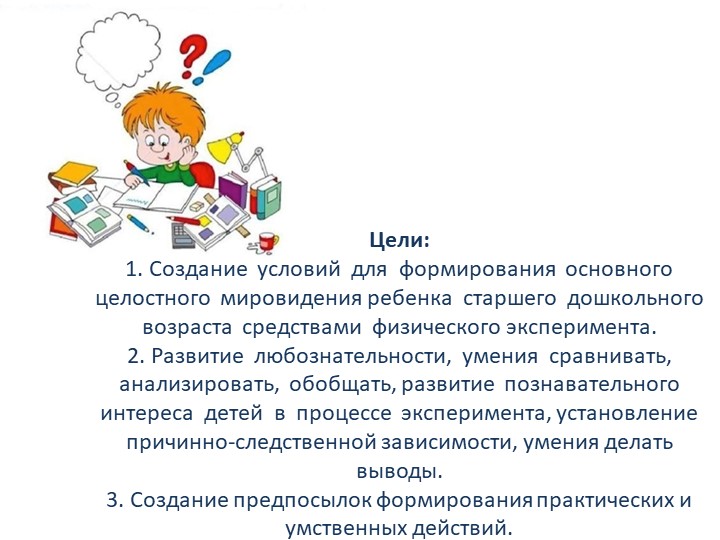 Цели:
1. Создание условий для формирования основного целостного мировидения ребенка старшего дошкольного возраста средствами физического эксперимента.
2. Развитие любознательности, умения сравнивать, анализировать, обобщать, развитие познавательного интереса детей в процессе эксперимента, установление причинно-следственной зависимости, умения делать выводы.
3. Создание предпосылок формирования практических и умственных действий.